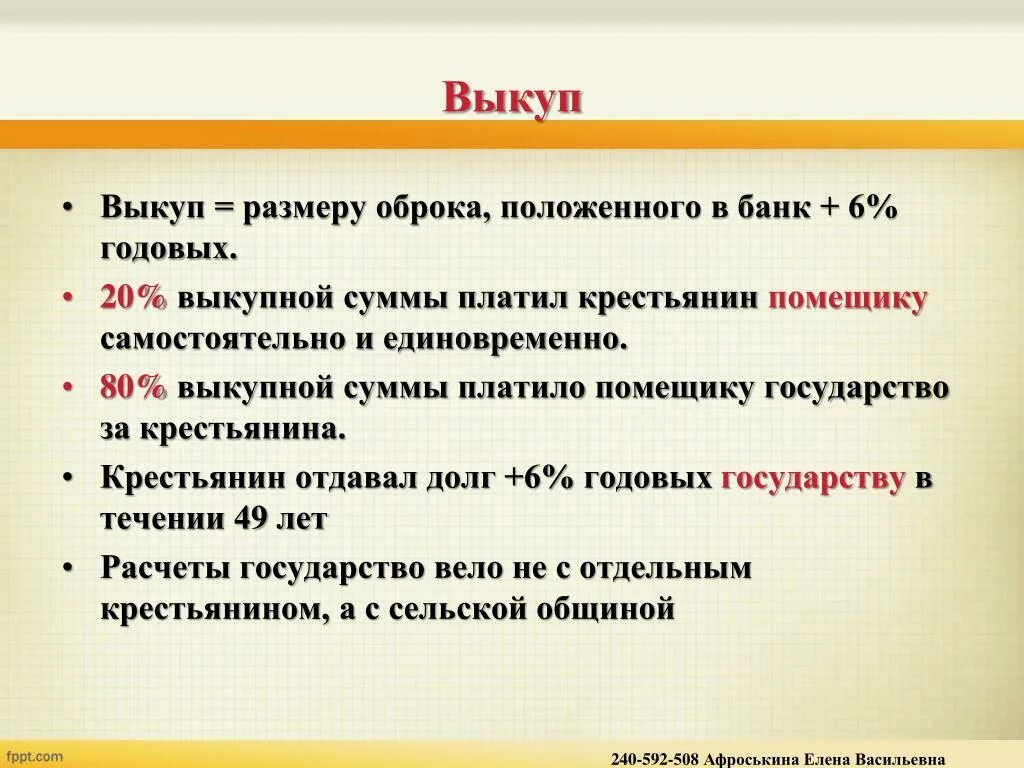 Выкуп

• Выкуп = размеру оброка, положенного в банк + 6% годовых.
• 20% выкупной суммы платил крестьянин помещику самостоятельно и единовременно.
• 80% выкупной суммы платило помещику государство за крестьянина.
• Крестьянин отдавал долг +6% годовых государству в течении 49 лет
• Расчеты государство вело не с отдельным крестьянином, а с сельской общиной

fppt.com

240-592-508 Афроськина Елена Васильевна